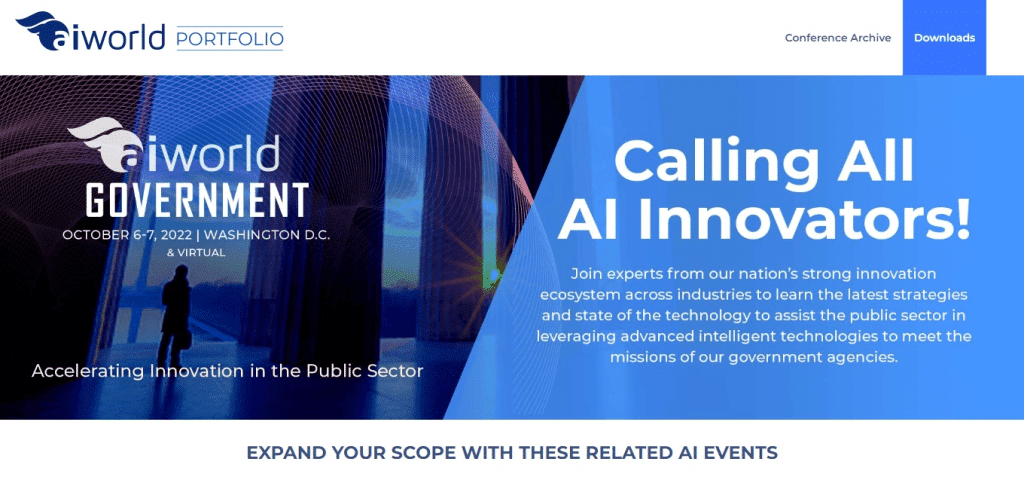 aiworld PORTFOLIO

Conference Archive

Downloads

aiworld GOVERNMENT

OCTOBER 6-7, 2022 | WASHINGTON D.C. & VIRTUAL

Accelerating Innovation in the Public Sector

Calling All AI Innovators!

Join experts from our nation's strong innovation ecosystem across industries to learn the latest strategies and state of the technology to assist the public sector in leveraging advanced intelligent technologies to meet the missions of our government agencies.

EXPAND YOUR SCOPE WITH THESE RELATED AI EVENTS